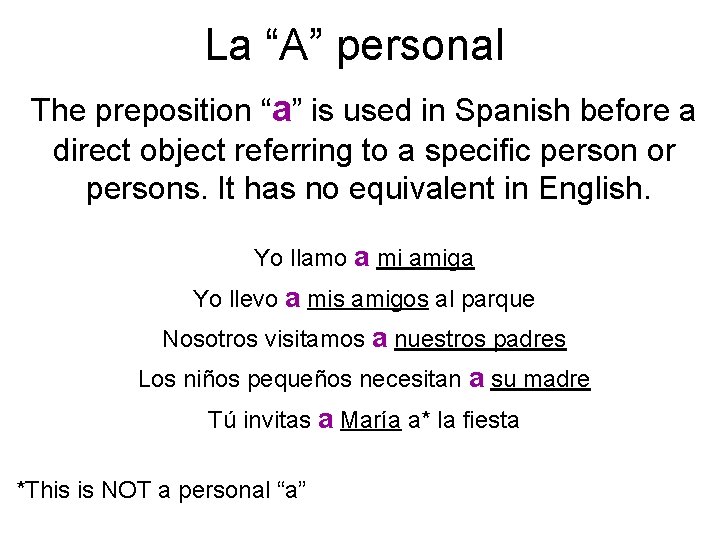 La “A” personal

The preposition “a” is used in Spanish before a direct object referring to a specific person or persons. It has no equivalent in English.

Yo llamo a mi amiga

Yo llevo a mis amigos al parque

Nosotros visitamos a nuestros padres

Los niños pequeños necesitan a su madre

Tú invitas a María a* la fiesta

*This is NOT a personal “a”